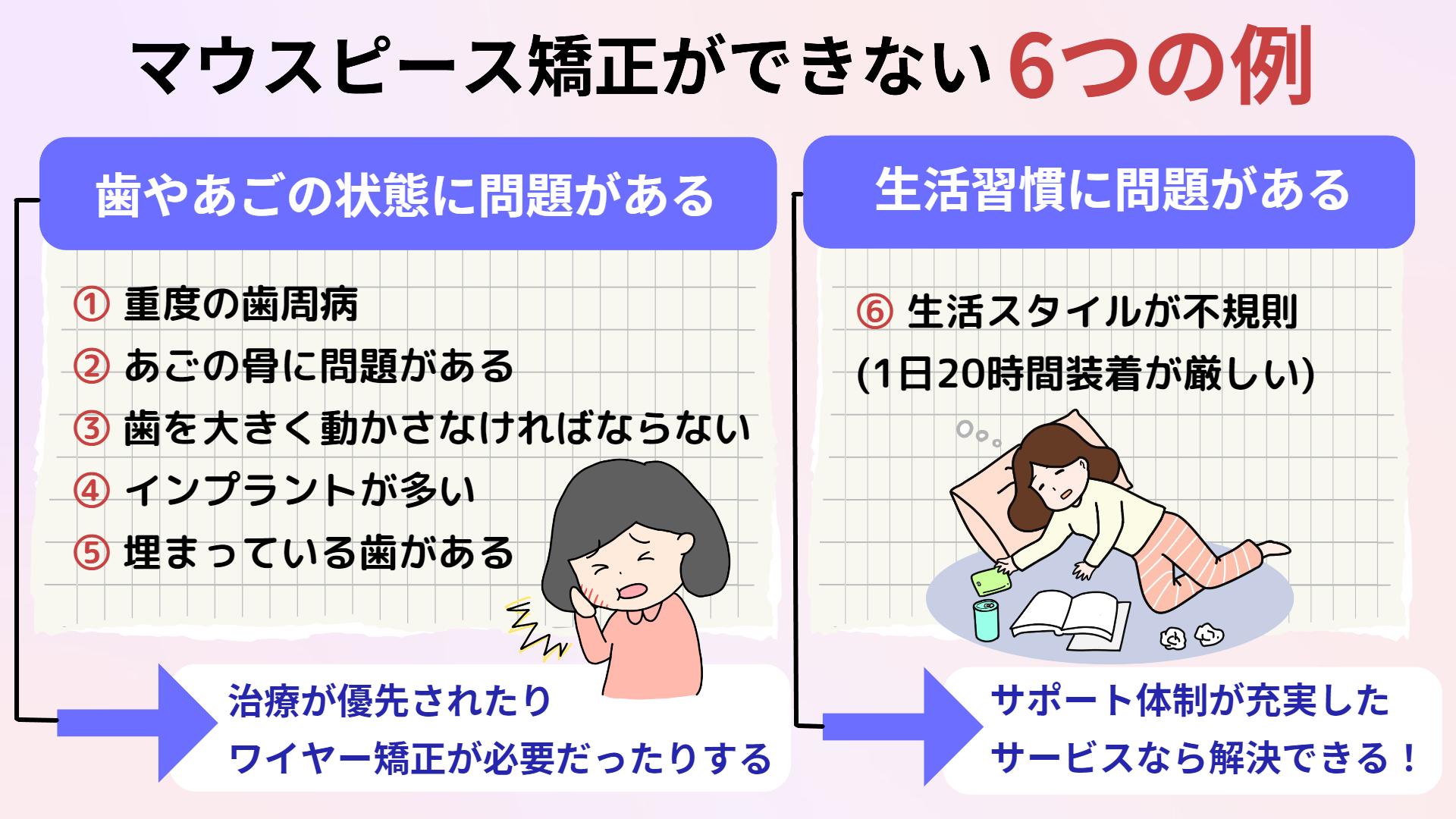 マウスピース矯正ができない6つの例

歯やあごの状態に問題がある

① 重度の歯周病
② あごの骨に問題がある
③ 歯を大きく動かさなければならない
④ インプラントが多い
⑤ 埋まっている歯がある

治療が優先されたり
ワイヤー矯正が必要だったりする

生活習慣に問題がある

⑥ 生活スタイルが不規則
(1日20時間装着が厳しい)

サポート体制が充実した
サービスなら解決できる！